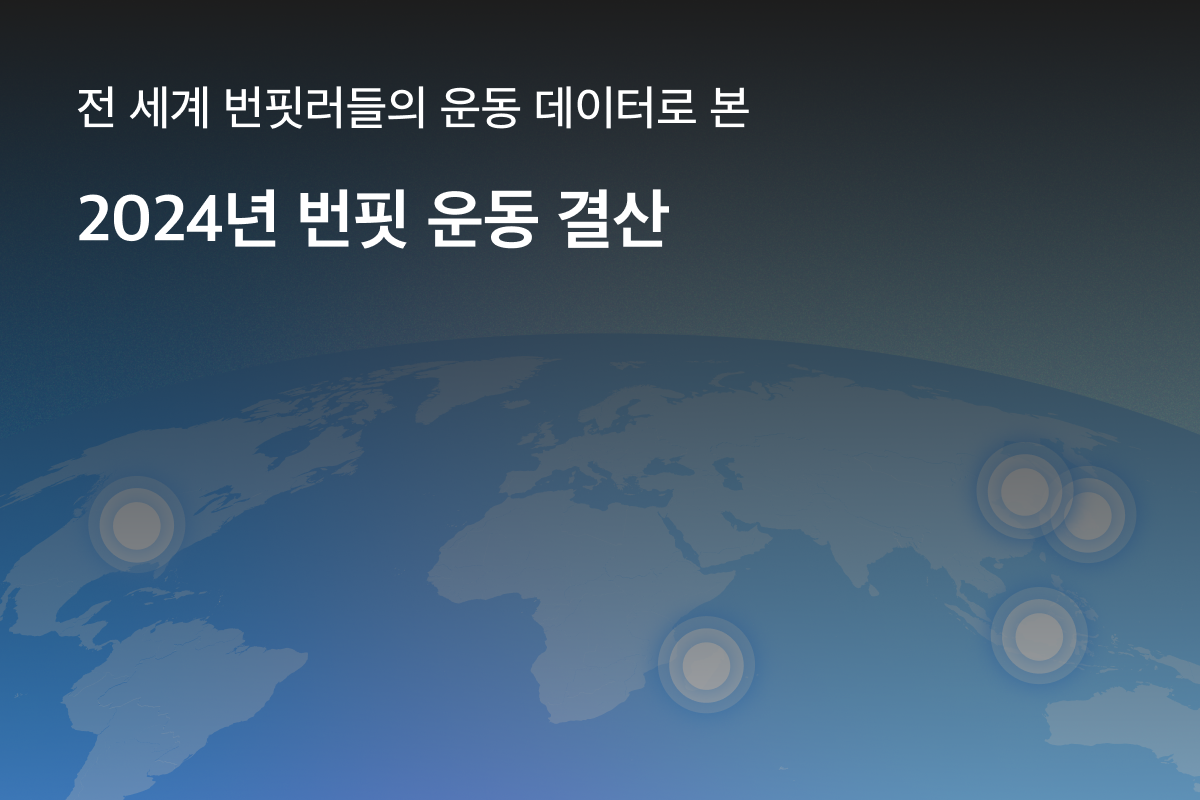 전 세계 번핏러들의 운동 데이터로 본

2024년 번핏 운동 결산